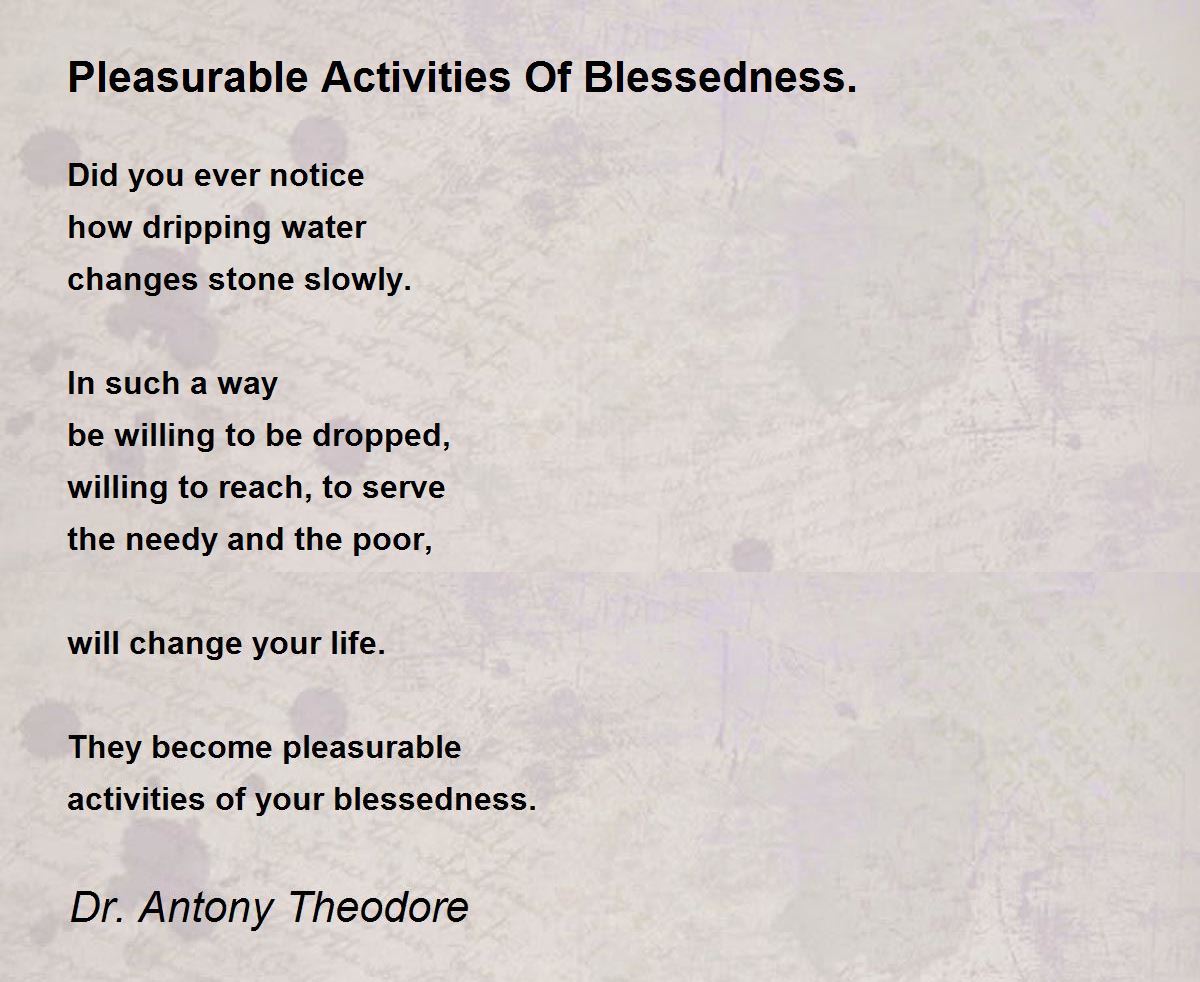 Pleasurable Activities Of Blessedness.

Did you ever notice
how dripping water
changes stone slowly.

In such a way
be willing to be dropped,
willing to reach, to serve
the needy and the poor,

will change your life.

They become pleasurable
activities of your blessedness.

Dr. Antony Theodore